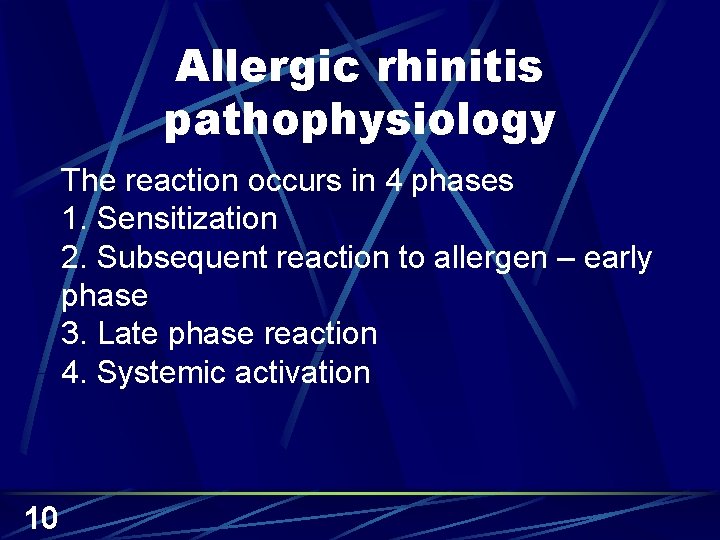 Allergic rhinitis pathophysiology

The reaction occurs in 4 phases
1. Sensitization
2. Subsequent reaction to allergen – early phase
3. Late phase reaction
4. Systemic activation

10